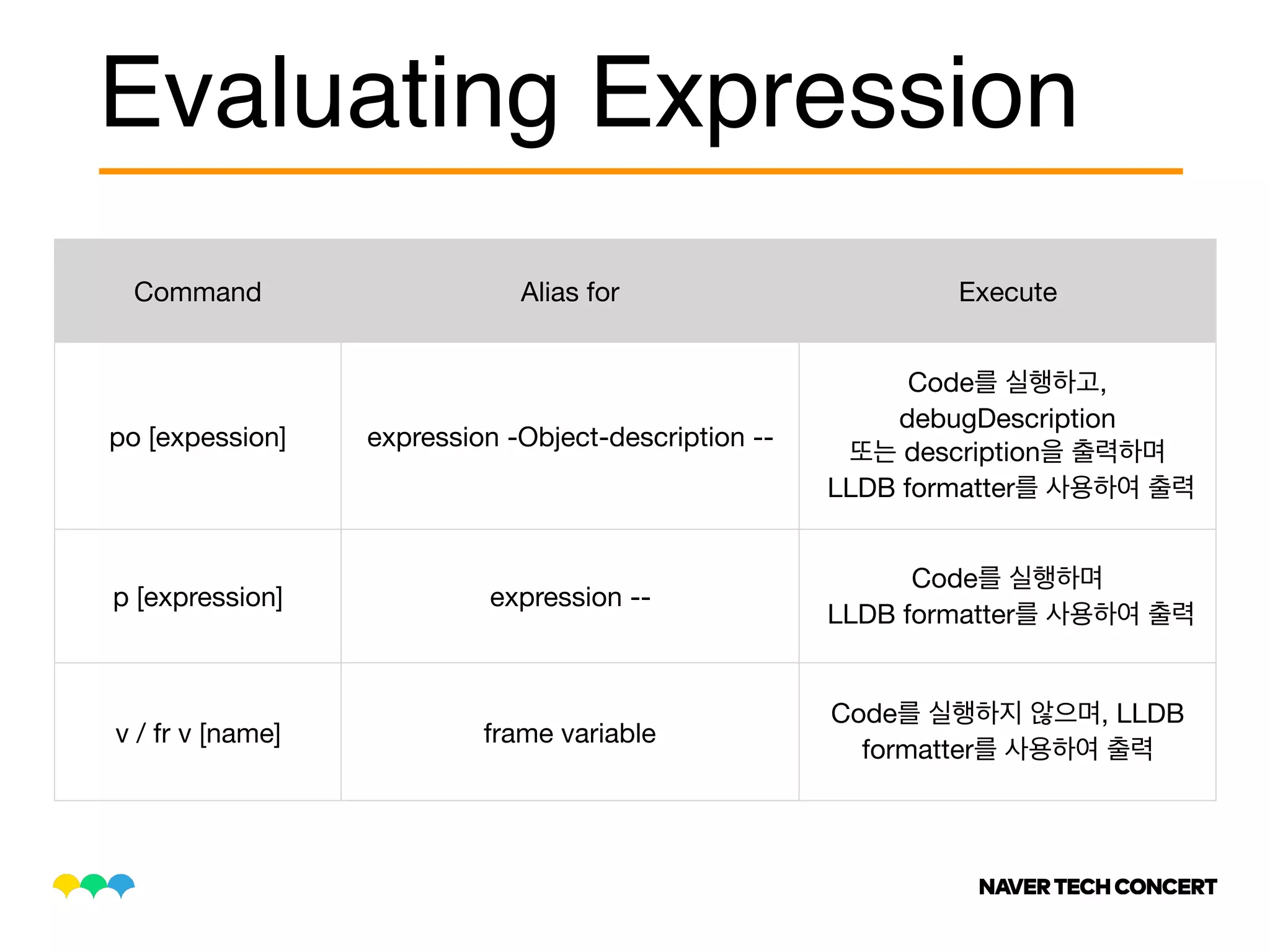 Evaluating Expression

| Command | Alias for | Execute |
|---|---|---|
| po [expession] | expression -Object-description -- | Code를 실행하고, debugDescription 또는 description을 출력하며 LLDB formatter를 사용하여 출력 |
| p [expression] | expression -- | Code를 실행하며 LLDB formatter를 사용하여 출력 |
| v / fr v [name] | frame variable | Code를 실행하지 않으며, LLDB formatter를 사용하여 출력 |

NAVER TECH CONCERT